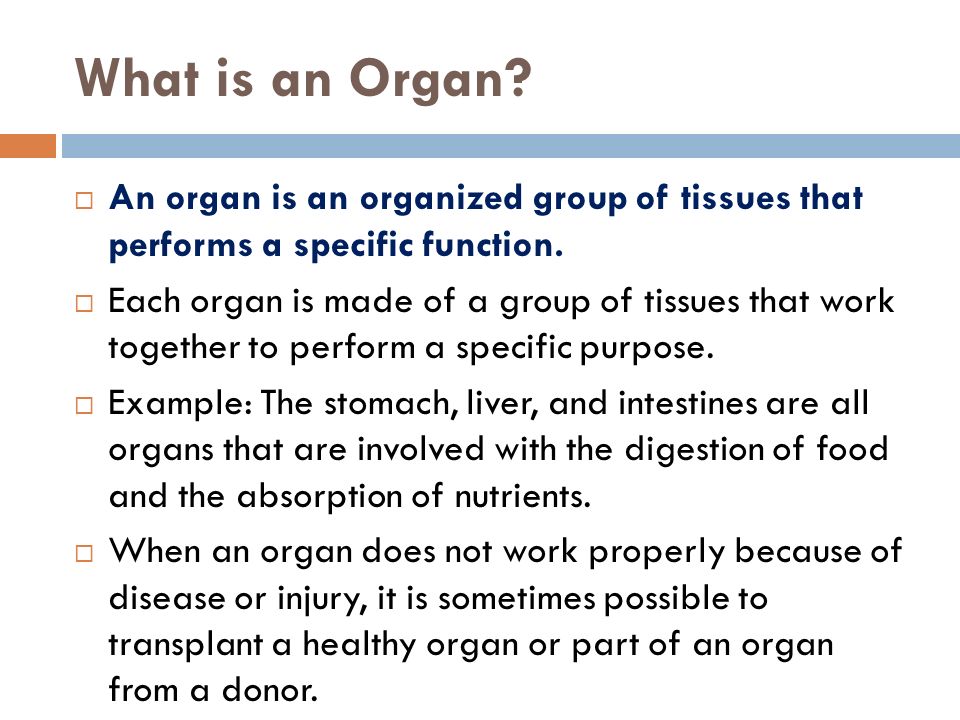 What is an Organ?

□ An organ is an organized group of tissues that performs a specific function.

□ Each organ is made of a group of tissues that work together to perform a specific purpose.

□ Example: The stomach, liver, and intestines are all organs that are involved with the digestion of food and the absorption of nutrients.

□ When an organ does not work properly because of disease or injury, it is sometimes possible to transplant a healthy organ or part of an organ from a donor.